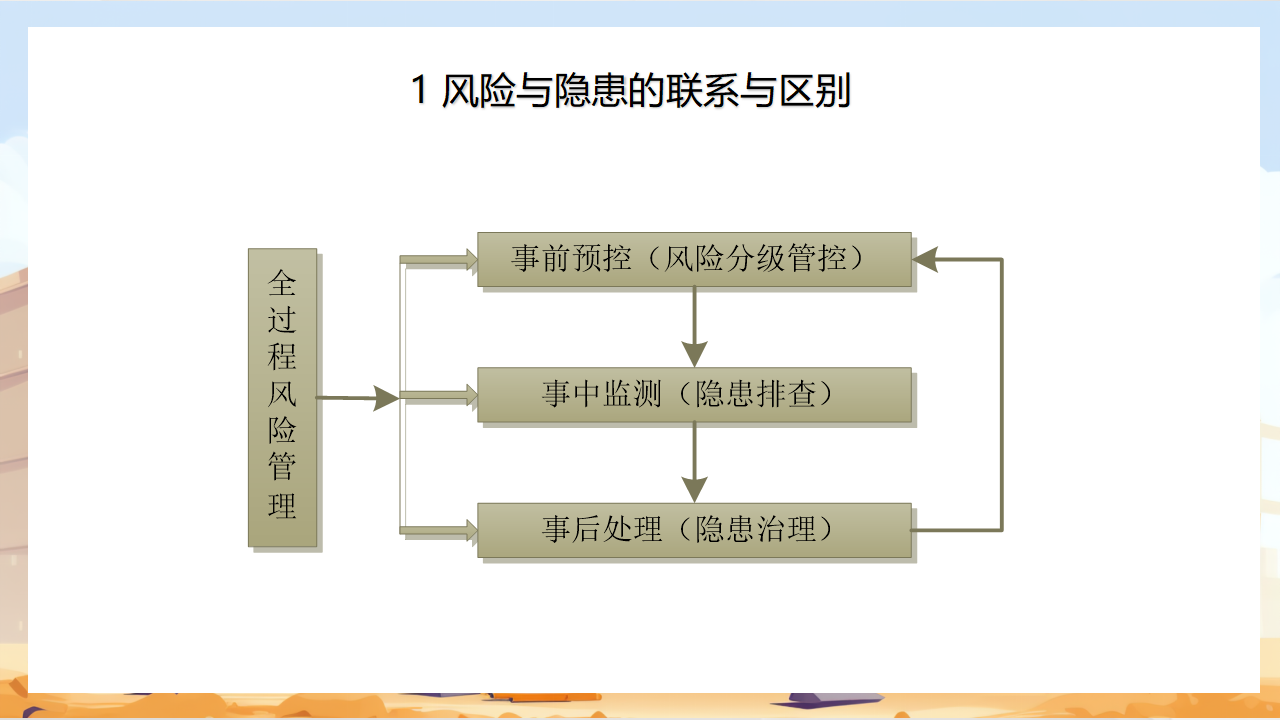 1 风险与隐患的联系与区别

全过程风险管理

事前预控（风险分级管控）

事中监测（隐患排查）

事后处理（隐患治理）